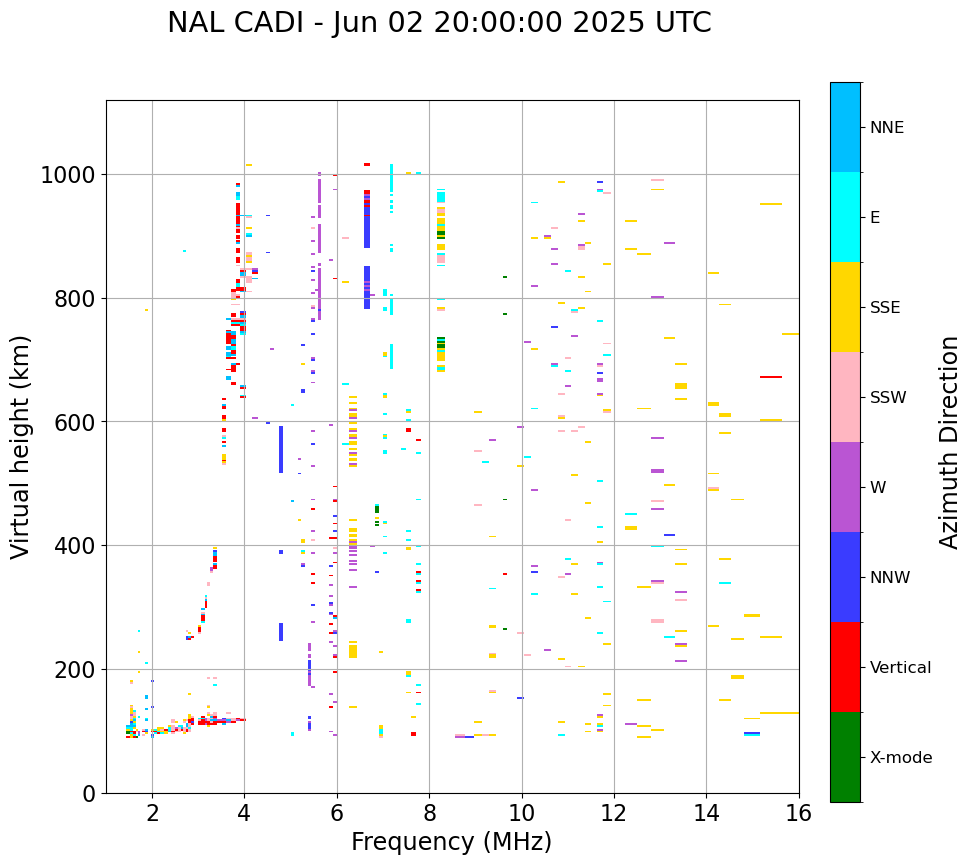 NAL CADI - Jun 02 20:00:00 2025 UTC

Virtual height (km)

1000
800
600
400
200
0

2
4
6
8
10
12
14
16

Frequency (MHz)

NNE
E
SSE
SSW
W
NNW
Vertical
X-mode

Azimuth Direction